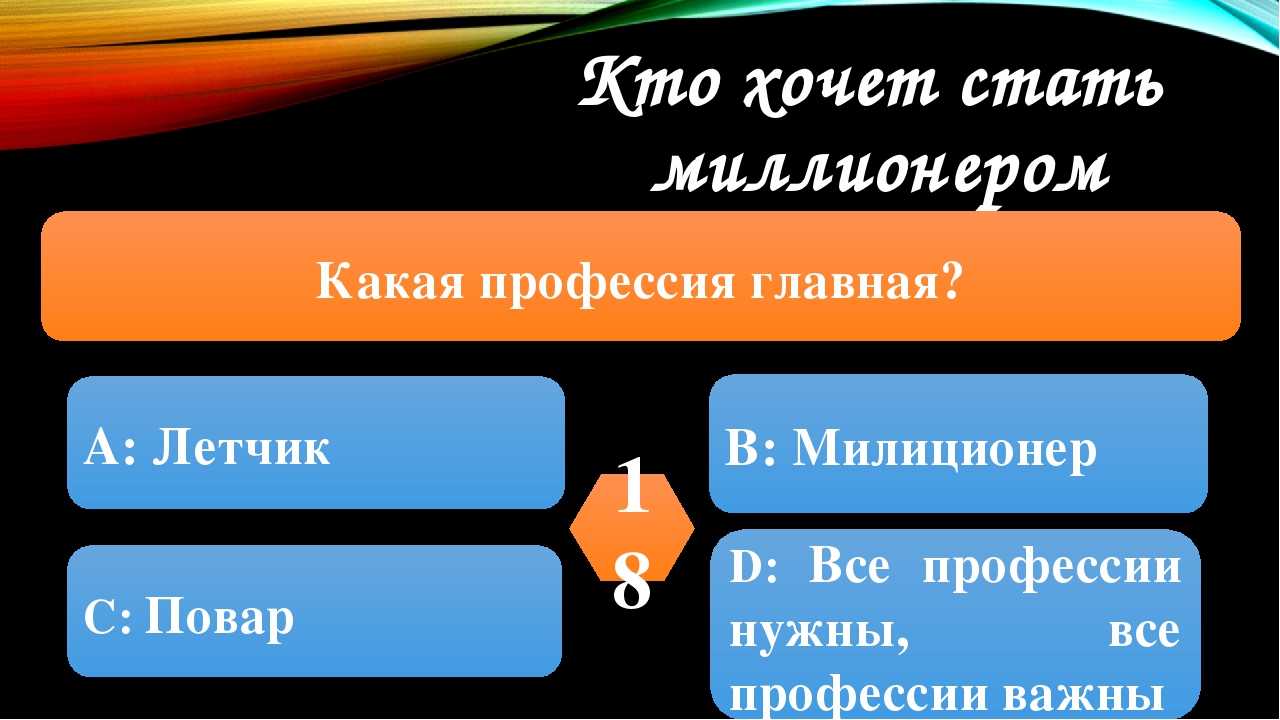 Кто хочет стать миллионером

Какая профессия главная?

A: Летчик

B: Милиционер

18

C: Повар

D: Все профессии нужны, все профессии важны